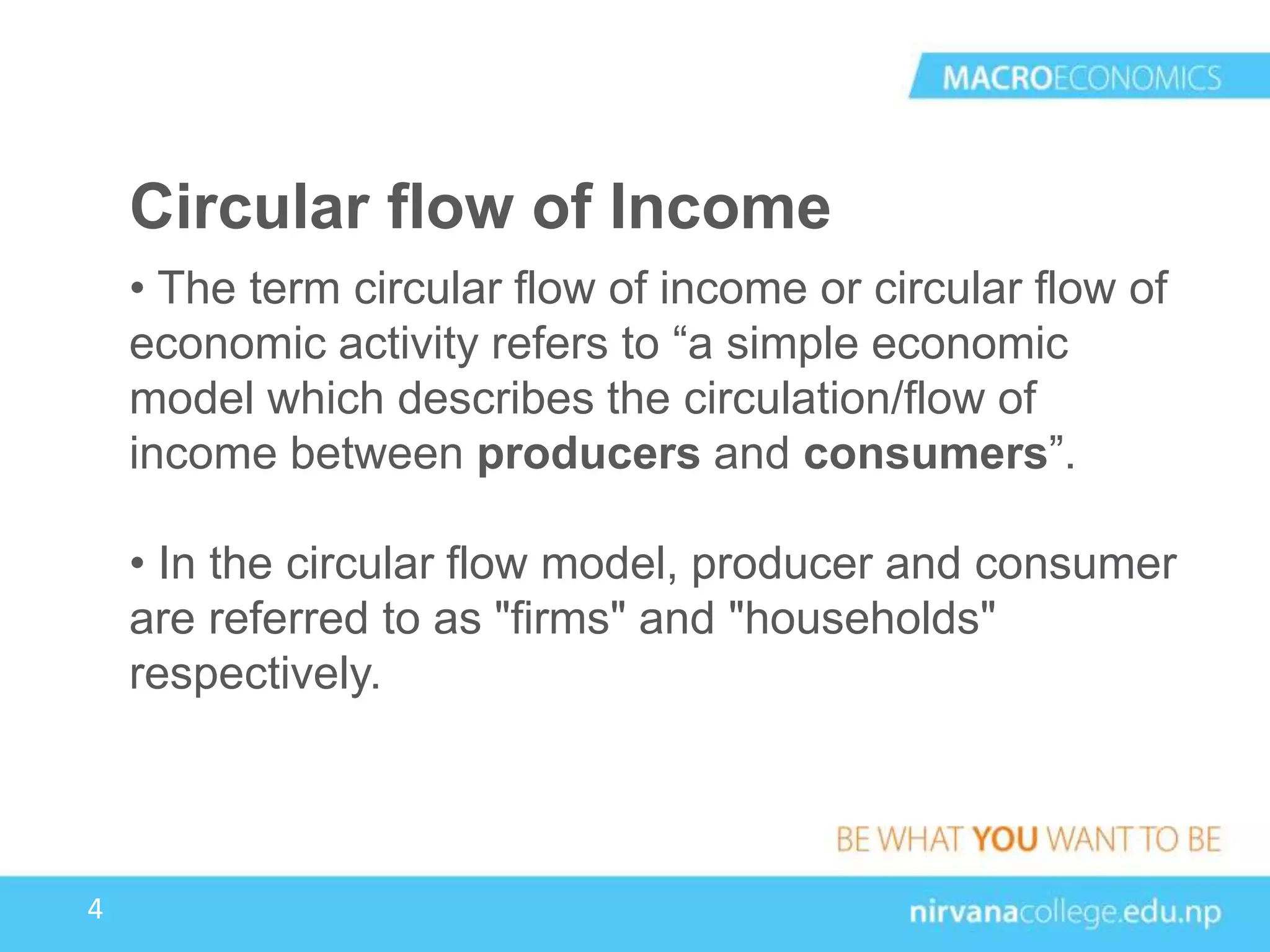 MACROECONOMICS

Circular flow of Income

• The term circular flow of income or circular flow of economic activity refers to “a simple economic model which describes the circulation/flow of income between producers and consumers”.

• In the circular flow model, producer and consumer are referred to as "firms" and "households" respectively.

BE WHAT YOU WANT TO BE

4

nirvanacollege.edu.np